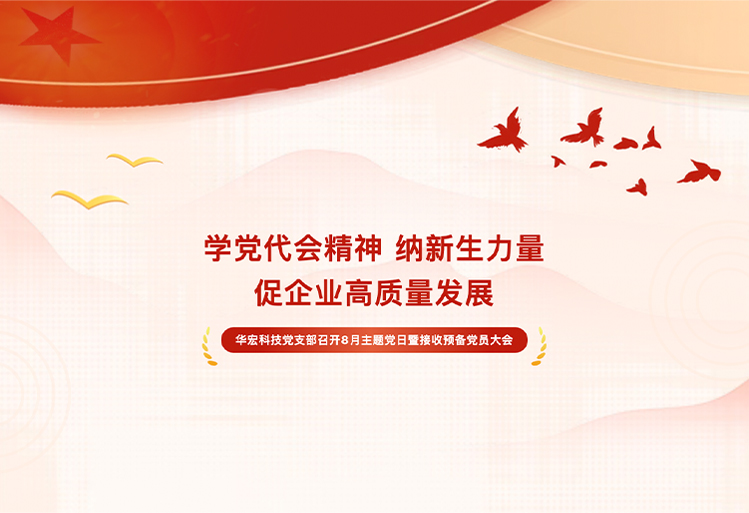 学党代会精神 纳新生力量
促企业高质量发展

华宏科技党支部召开8月主题党日暨接收预备党员大会